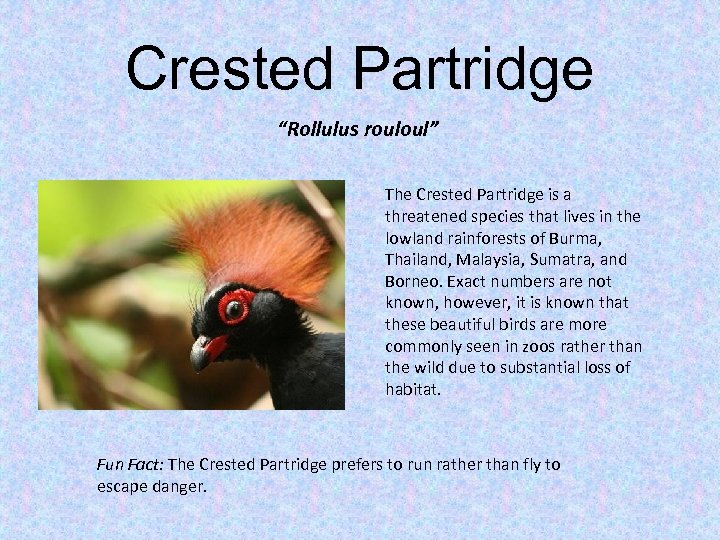 Crested Partridge

"Rollulus rouloul"

The Crested Partridge is a threatened species that lives in the lowland rainforests of Burma, Thailand, Malaysia, Sumatra, and Borneo. Exact numbers are not known, however, it is known that these beautiful birds are more commonly seen in zoos rather than the wild due to substantial loss of habitat.

Fun Fact: The Crested Partridge prefers to run rather than fly to escape danger.